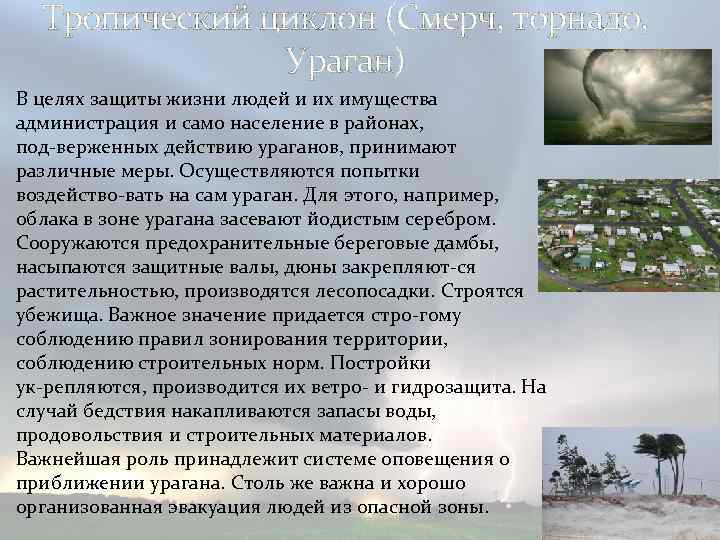 Тропический циклон (Смерч, торнадо, Ураган)

В целях защиты жизни людей и их имущества администрация и само население в районах, под-верженных действию ураганов, принимают различные меры. Осуществляются попытки воздейство-вать на сам ураган. Для этого, например, облака в зоне урагана засевают йодистым серебром. Сооружаются предохранительные береговые дамбы, насыпаются защитные валы, дюны закрепляют-ся растительностью, производятся лесопосадки. Строятся убежища. Важное значение придается стро-гому соблюдению правил зонирования территории, соблюдению строительных норм. Постройки ук-репляются, производится их ветро- и гидрозащита. На случай бедствия накапливаются запасы воды, продовольствия и строительных материалов. Важнейшая роль принадлежит системе оповещения о приближении урагана. Столь же важна и хорошо организованная эвакуация людей из опасной зоны.